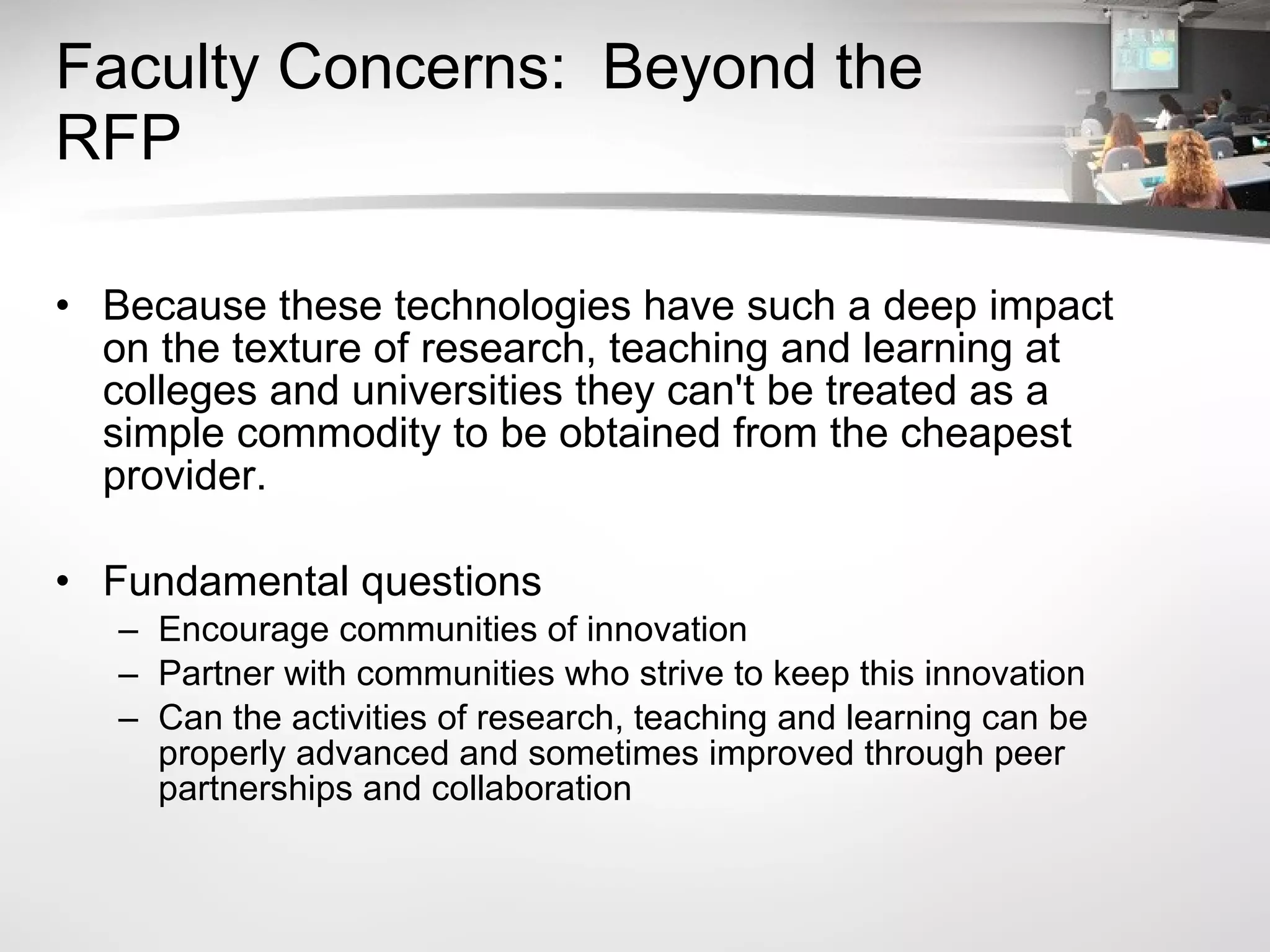 Faculty Concerns:  Beyond the RFP

• Because these technologies have such a deep impact on the texture of research, teaching and learning at colleges and universities they can't be treated as a simple commodity to be obtained from the cheapest provider.

• Fundamental questions
– Encourage communities of innovation
– Partner with communities who strive to keep this innovation
– Can the activities of research, teaching and learning can be properly advanced and sometimes improved through peer partnerships and collaboration